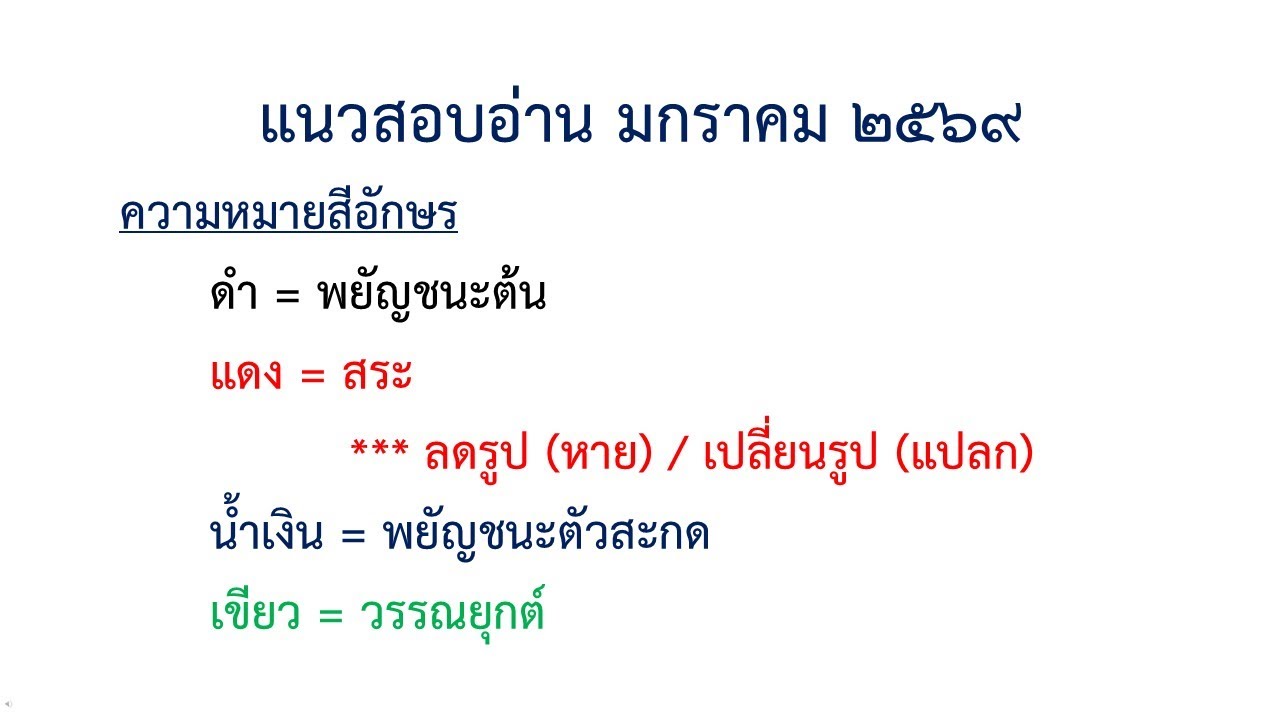 แนวสอบอ่าน มกราคม ๒๕๖๙

ความหมายสีอักษร

ดำ = พยัญชนะต้น

แดง = สระ

*** ลดรูป (หาย) / เปลี่ยนรูป (แปลก)

น้ำเงิน = พยัญชนะตัวสะกด

เขียว = วรรณยุกต์